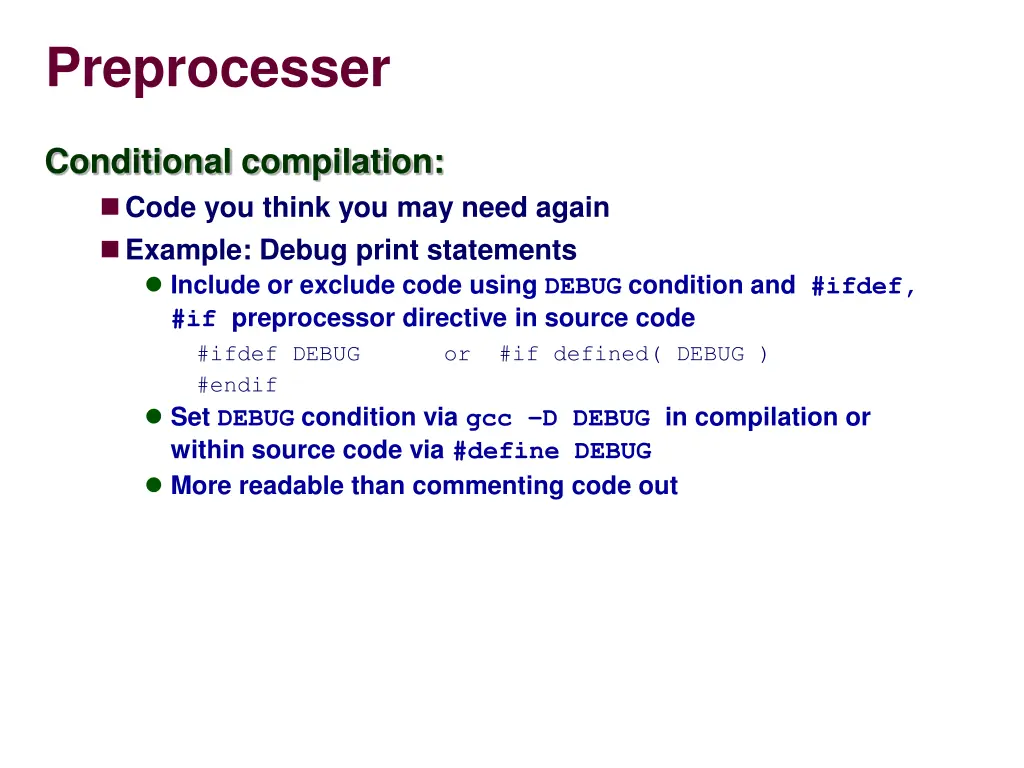 Preprocesser

Conditional compilation:

Code you think you may need again

Example: Debug print statements

Include or exclude code using DEBUG condition and #ifdef, #if preprocessor directive in source code

#ifdef DEBUG    or  #if defined( DEBUG )
#endif

Set DEBUG condition via gcc –D DEBUG in compilation or within source code via #define DEBUG

More readable than commenting code out